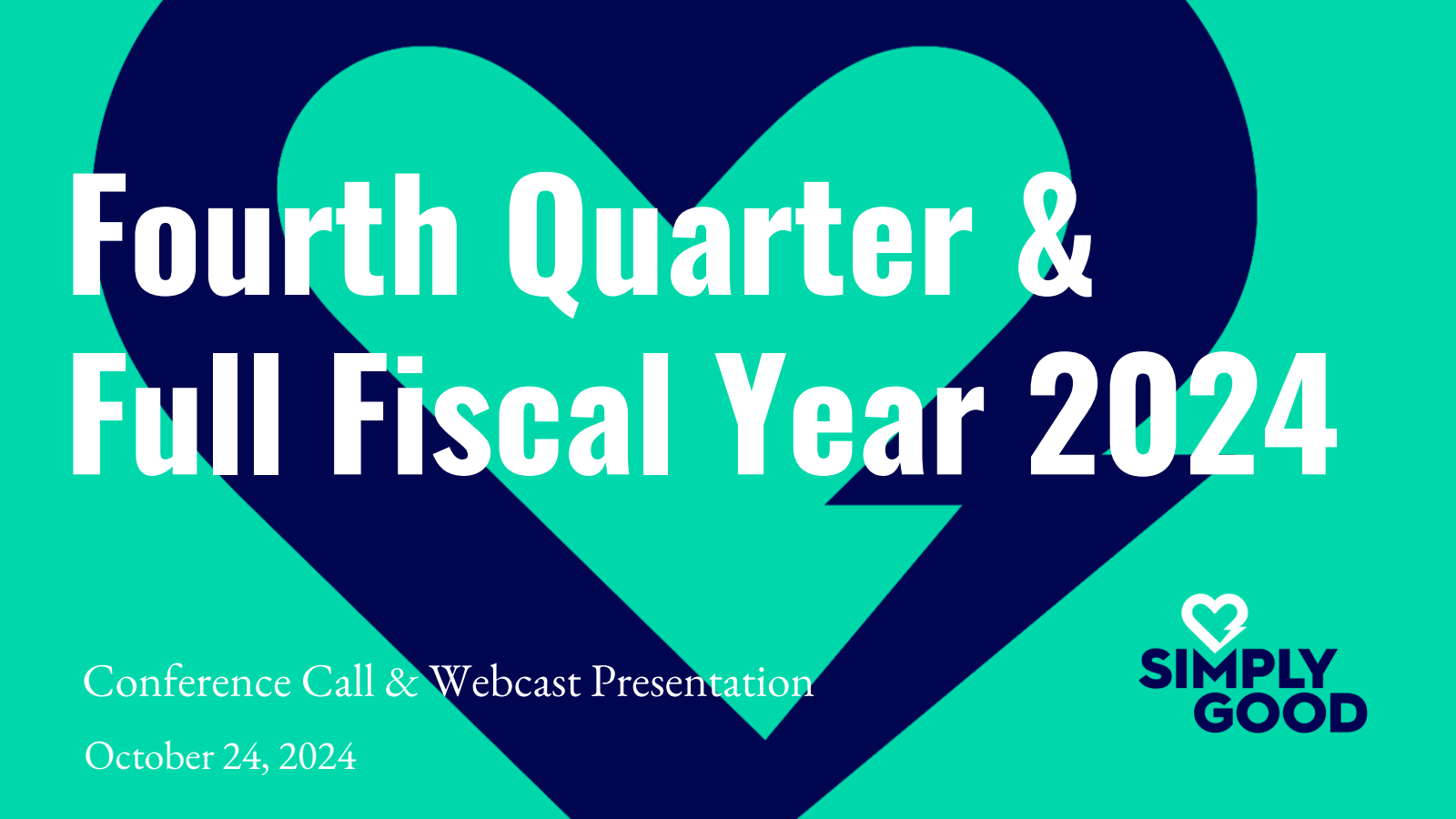 Fourth Quarter & Full Fiscal Year 2024

Conference Call & Webcast Presentation

October 24, 2024

SIMPLY GOOD